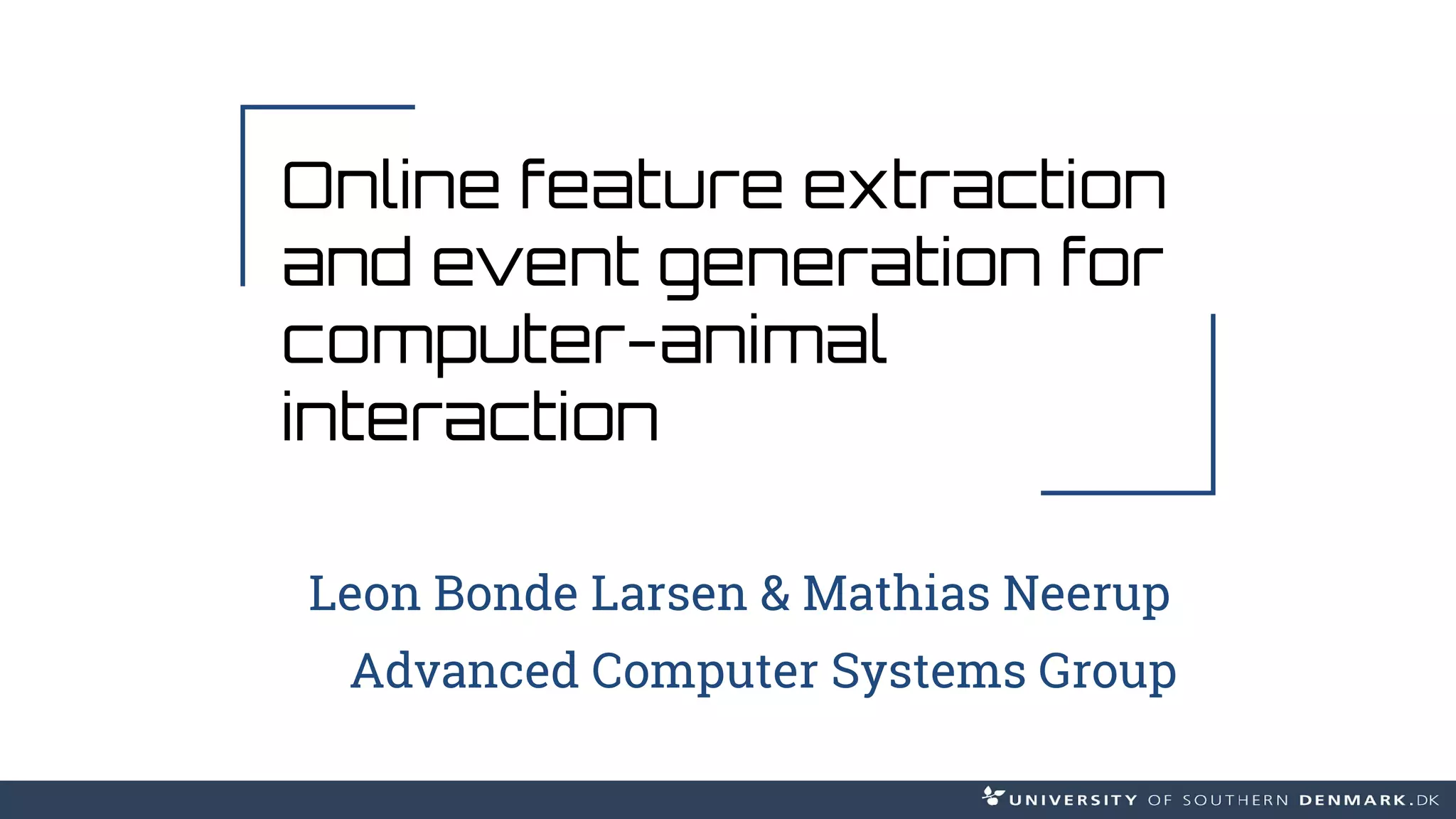 Online feature extraction and event generation for computer-animal interaction

Leon Bonde Larsen & Mathias Neerup

Advanced Computer Systems Group

UNIVERSITY OF SOUTHERN DENMARK.DK